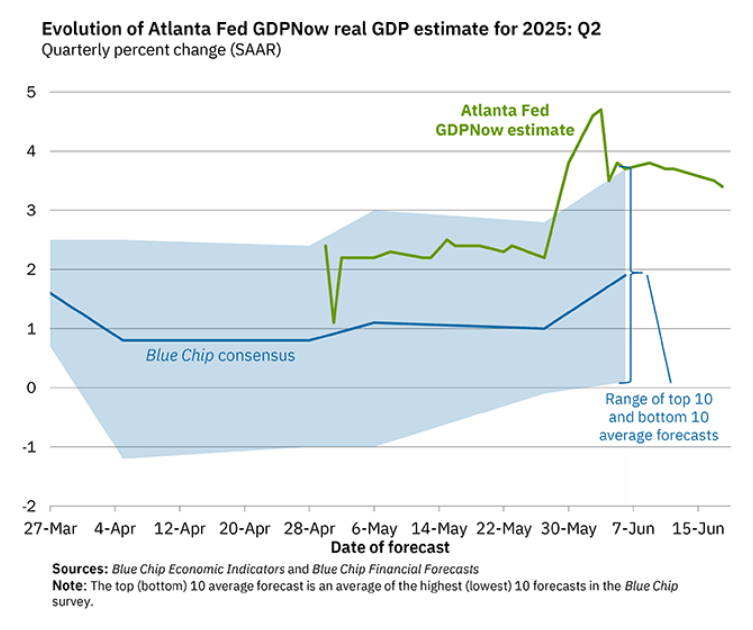 Evolution of Atlanta Fed GDPNow real GDP estimate for 2025: Q2
Quarterly percent change (SAAR)

5
4
3
2
1
0
-1
-2

Atlanta Fed GDPNow estimate

Blue Chip consensus

Range of top 10 and bottom 10 average forecasts

27-Mar 4-Apr 12-Apr 20-Apr 28-Apr 6-May 14-May 22-May 30-May 7-Jun 15-Jun
Date of forecast

Sources: Blue Chip Economic Indicators and Blue Chip Financial Forecasts
Note: The top (bottom) 10 average forecast is an average of the highest (lowest) 10 forecasts in the Blue Chip survey.